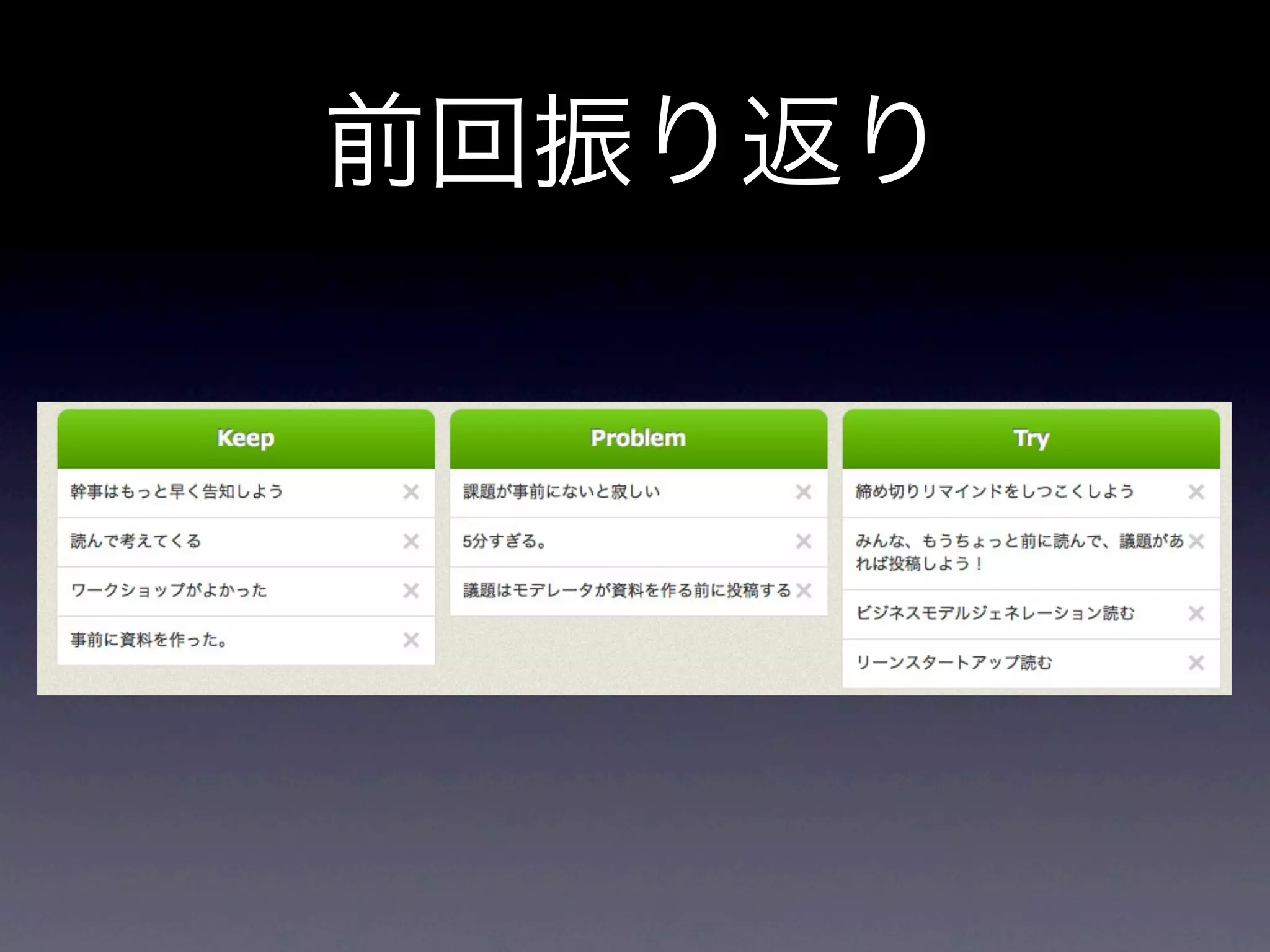 前回振り返り

Keep

幹事はもっと早く告知しよう ×

読んで考えてくる ×

ワークショップがよかった ×

事前に資料を作った。 ×

Problem

課題が事前にないと寂しい ×

5分すぎる。 ×

議題はモデレータが資料を作る前に投稿する ×

Try

締め切りリマインドをしつこくしよう ×

みんな、もうちょっと前に読んで、議題があれば投稿しよう！ ×

ビジネスモデルジェネレーション読む ×

リーンスタートアップ読む ×